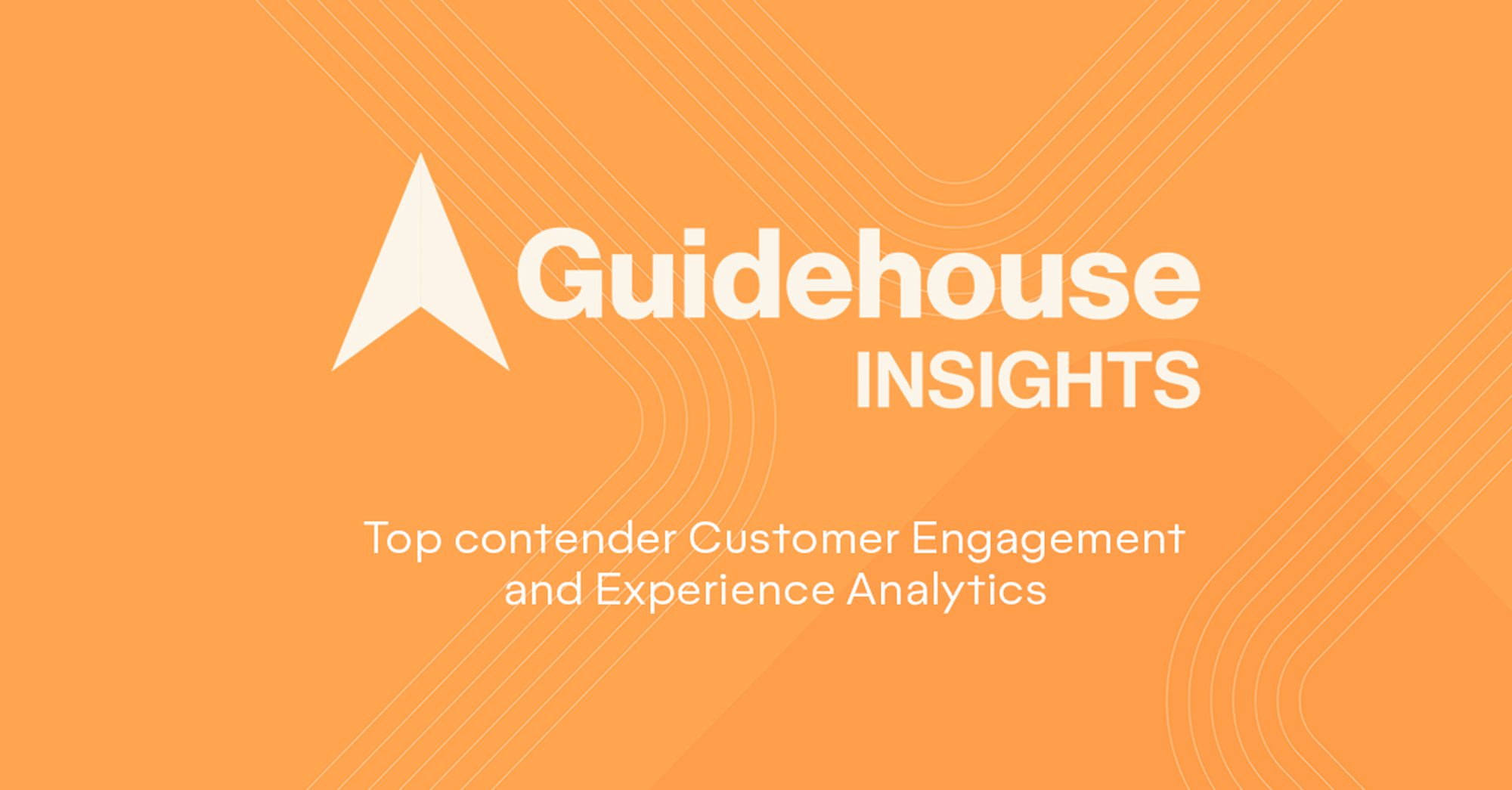 Guidehouse
INSIGHTS

Top contender Customer Engagement and Experience Analytics